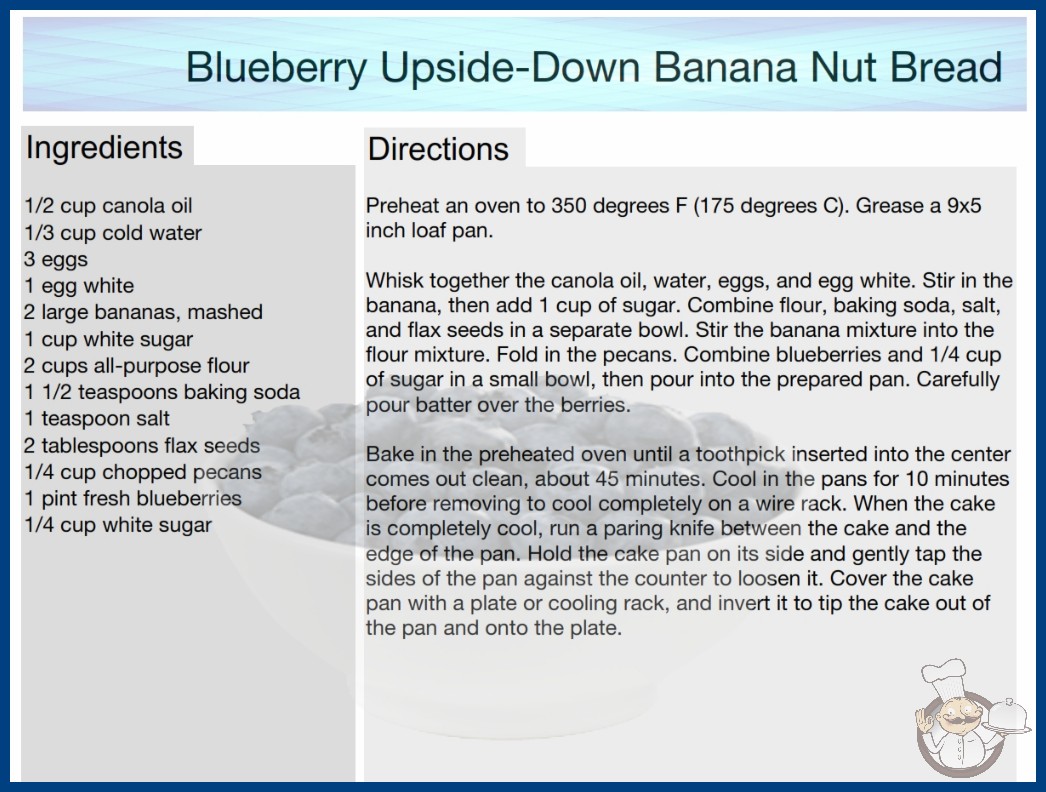 Blueberry Upside-Down Banana Nut Bread

Ingredients

1/2 cup canola oil
1/3 cup cold water
3 eggs
1 egg white
2 large bananas, mashed
1 cup white sugar
2 cups all-purpose flour
1 1/2 teaspoons baking soda
1 teaspoon salt
2 tablespoons flax seeds
1/4 cup chopped pecans
1 pint fresh blueberries
1/4 cup white sugar

Directions

Preheat an oven to 350 degrees F (175 degrees C). Grease a 9x5 inch loaf pan.

Whisk together the canola oil, water, eggs, and egg white. Stir in the banana, then add 1 cup of sugar. Combine flour, baking soda, salt, and flax seeds in a separate bowl. Stir the banana mixture into the flour mixture. Fold in the pecans. Combine blueberries and 1/4 cup of sugar in a small bowl, then pour into the prepared pan. Carefully pour batter over the berries.

Bake in the preheated oven until a toothpick inserted into the center comes out clean, about 45 minutes. Cool in the pans for 10 minutes before removing to cool completely on a wire rack. When the cake is completely cool, run a paring knife between the cake and the edge of the pan. Hold the cake pan on its side and gently tap the sides of the pan against the counter to loosen it. Cover the cake pan with a plate or cooling rack, and invert it to tip the cake out of the pan and onto the plate.